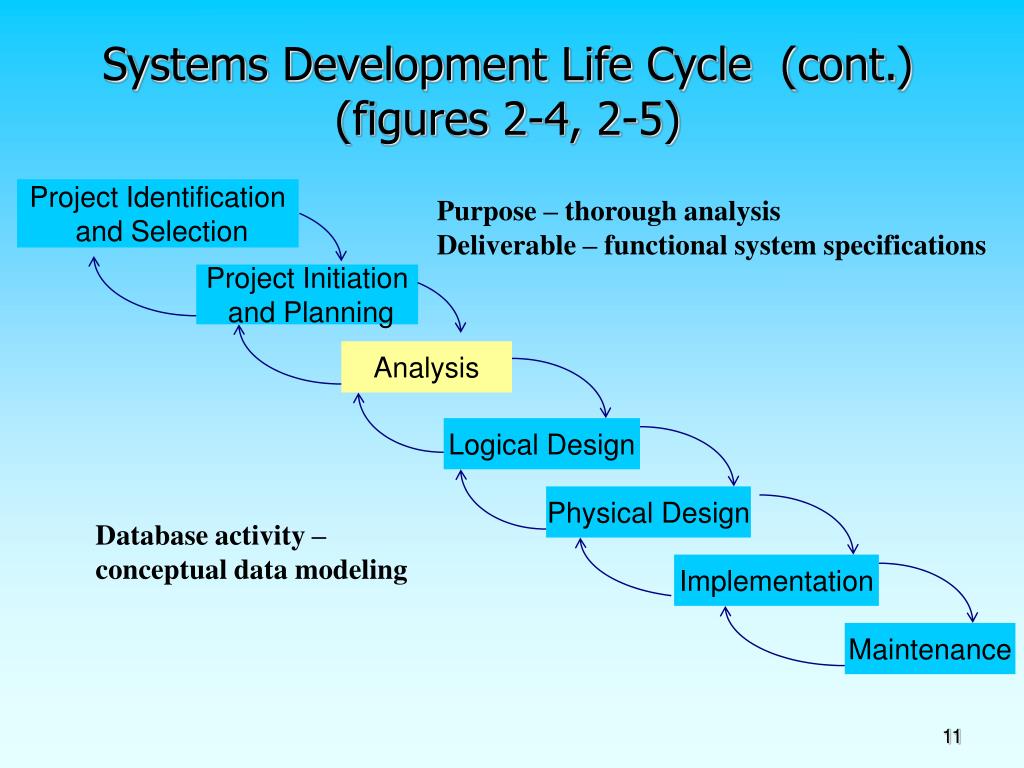 Systems Development Life Cycle (cont.)
(figures 2-4, 2-5)

Project Identification and Selection

Purpose – thorough analysis
Deliverable – functional system specifications

Project Initiation and Planning

Analysis

Logical Design

Physical Design

Database activity – conceptual data modeling

Implementation

Maintenance

11